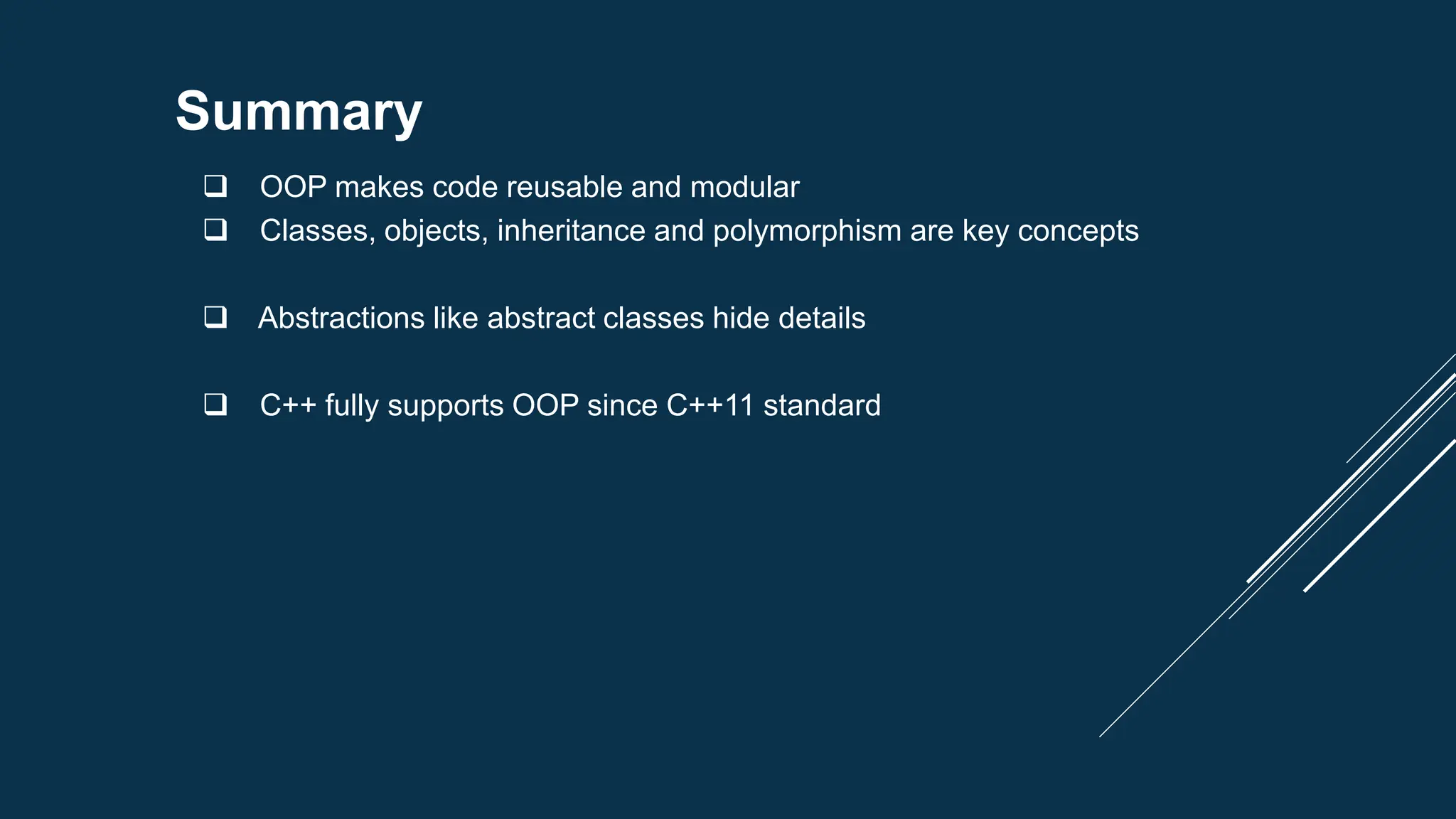 Summary

❑ OOP makes code reusable and modular
❑ Classes, objects, inheritance and polymorphism are key concepts

❑ Abstractions like abstract classes hide details

❑ C++ fully supports OOP since C++11 standard